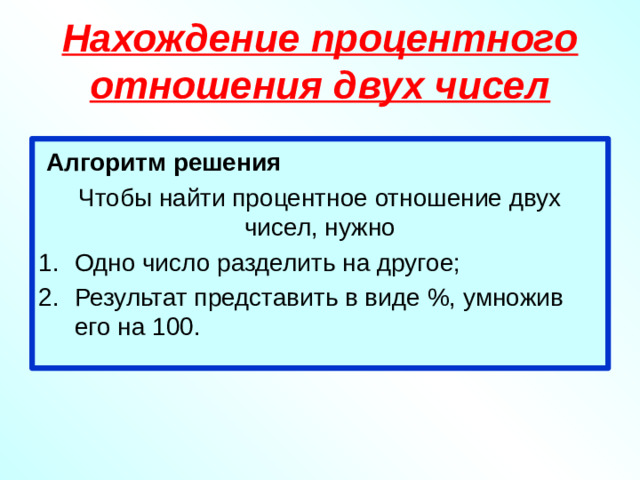 Нахождение процентного отношения двух чисел

Алгоритм решения

Чтобы найти процентное отношение двух чисел, нужно

1. Одно число разделить на другое;
2. Результат представить в виде %, умножив его на 100.